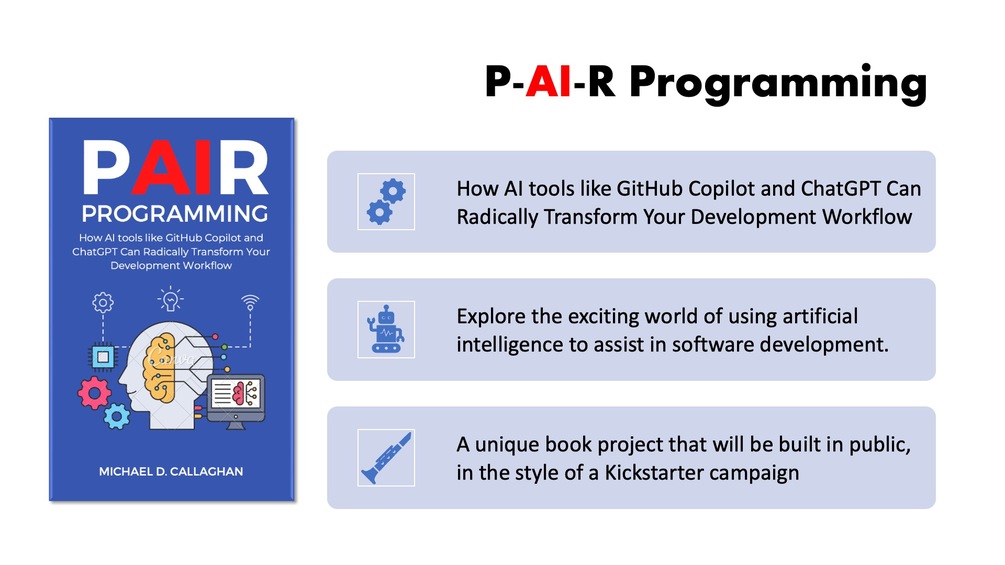 P-AI-R Programming

PAIR
PROGRAMMING
How AI tools like GitHub Copilot and ChatGPT Can Radically Transform Your Development Workflow

MICHAEL D. CALLAGHAN

How AI tools like GitHub Copilot and ChatGPT Can Radically Transform Your Development Workflow

Explore the exciting world of using artificial intelligence to assist in software development.

A unique book project that will be built in public, in the style of a Kickstarter campaign